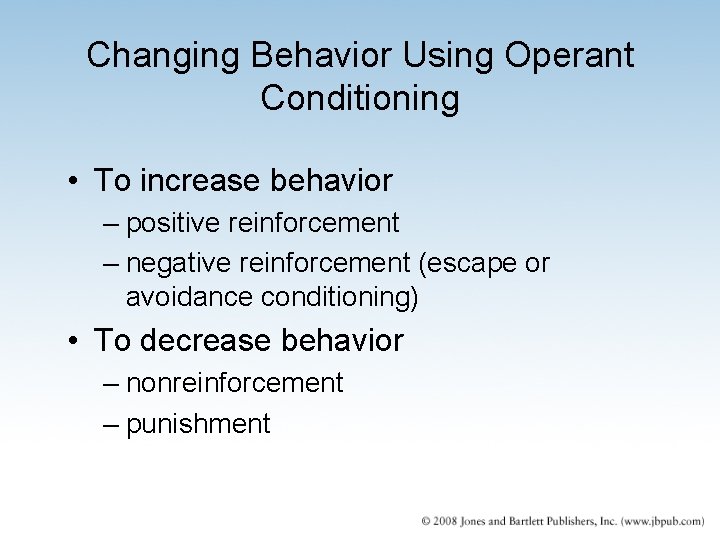 Changing Behavior Using Operant Conditioning

• To increase behavior
– positive reinforcement
– negative reinforcement (escape or avoidance conditioning)

• To decrease behavior
– nonreinforcement
– punishment

© 2008 Jones and Bartlett Publishers, Inc. (www.jbpub.com)